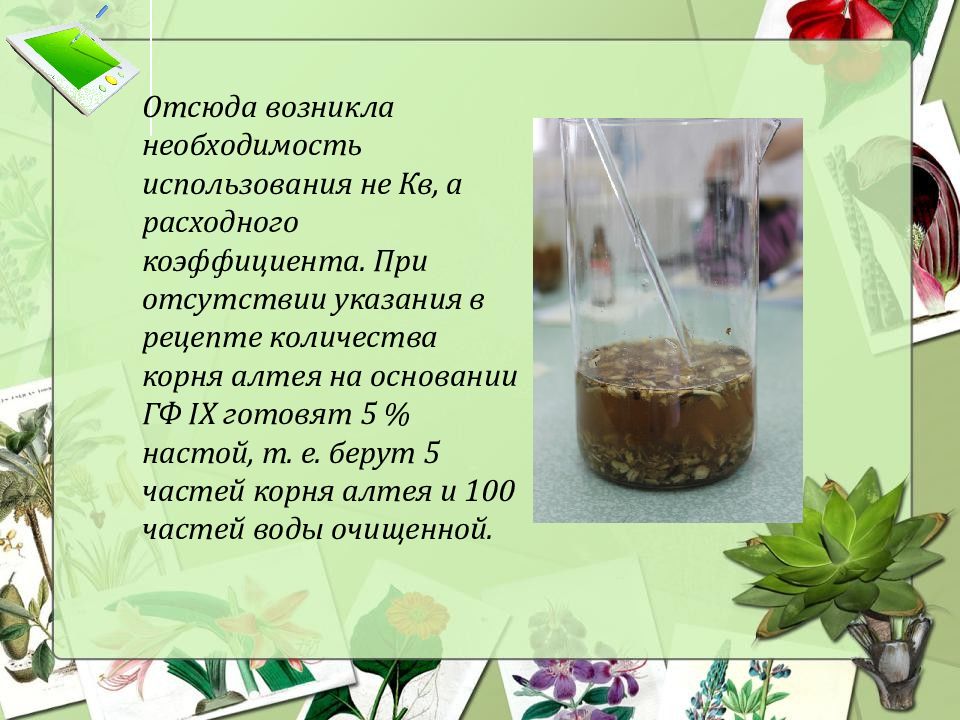 Отсюда возникла необходимость использования не Кв, а расходного коэффициента. При отсутствии указания в рецепте количества корня алтея на основании ГФ IX готовят 5 % настой, т. е. берут 5 частей корня алтея и 100 частей воды очищенной.